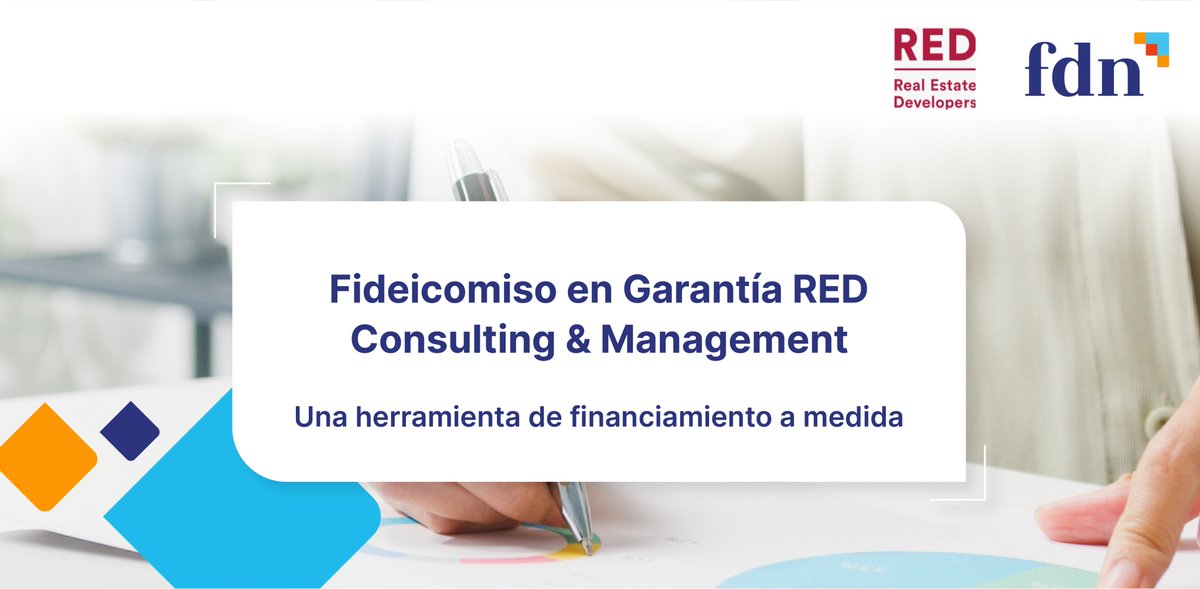 RED
Real Estate
Developers

fdn

Fideicomiso en Garantía RED Consulting & Management

Una herramienta de financiamiento a medida